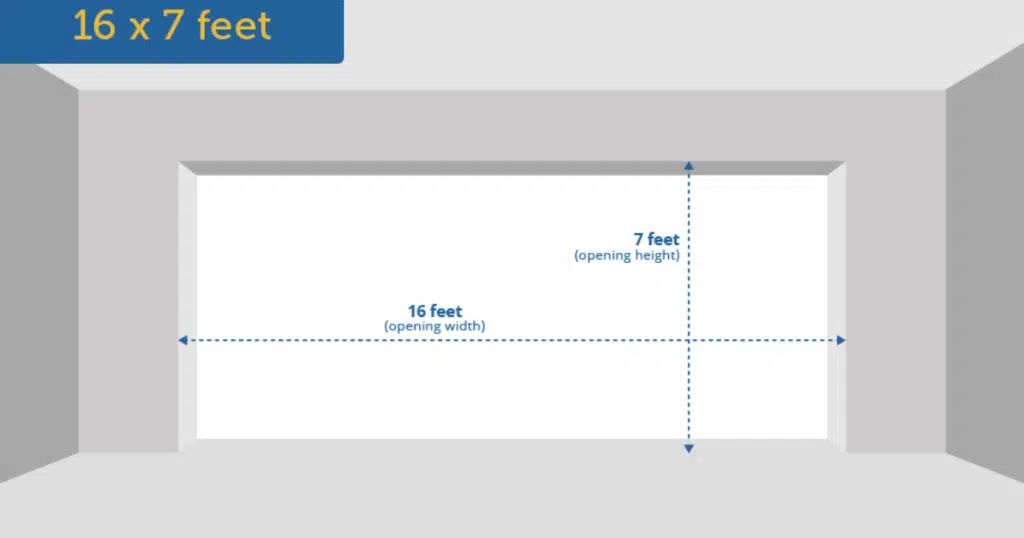 16 x 7 feet

7 feet
(opening height)

16 feet
(opening width)